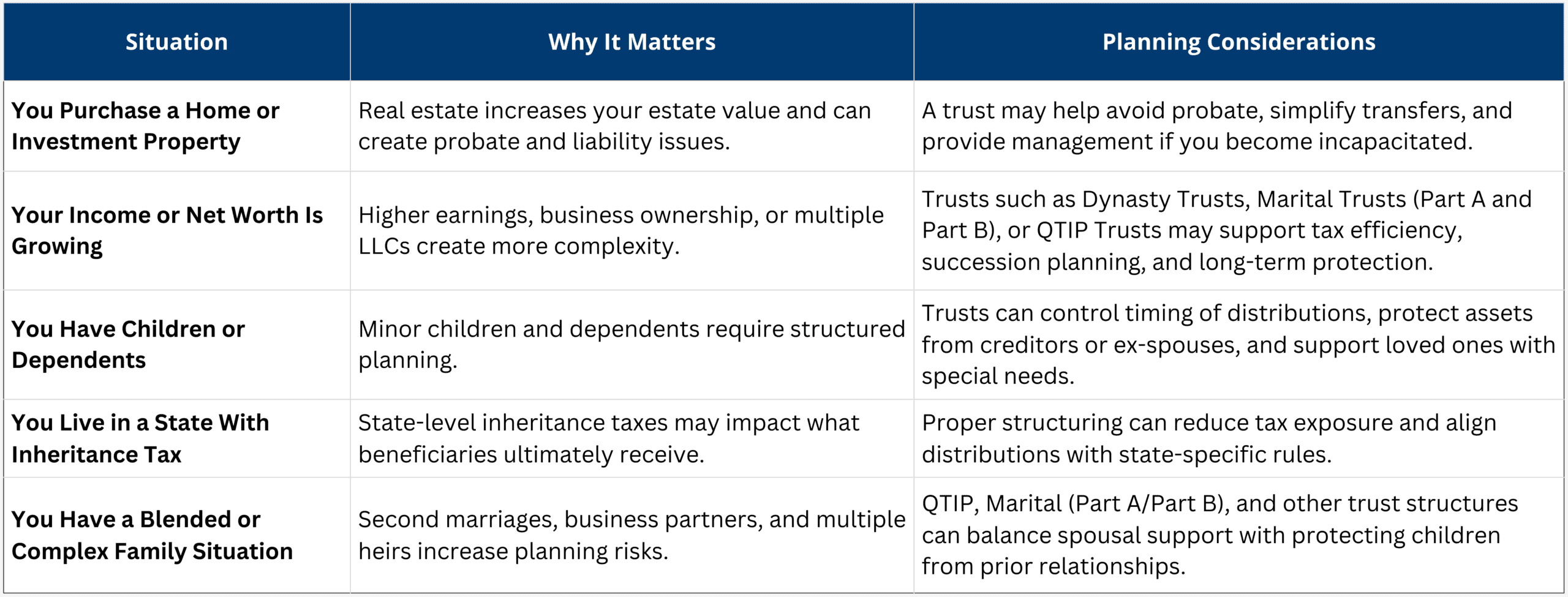 | Situation | Why It Matters | Planning Considerations |
|---|---|---|
| You Purchase a Home or Investment Property | Real estate increases your estate value and can create probate and liability issues. | A trust may help avoid probate, simplify transfers, and provide management if you become incapacitated. |
| Your Income or Net Worth Is Growing | Higher earnings, business ownership, or multiple LLCs create more complexity. | Trusts such as Dynasty Trusts, Marital Trusts (Part A and Part B), or QTIP Trusts may support tax efficiency, succession planning, and long-term protection. |
| You Have Children or Dependents | Minor children and dependents require structured planning. | Trusts can control timing of distributions, protect assets from creditors or ex-spouses, and support loved ones with special needs. |
| You Live in a State With Inheritance Tax | State-level inheritance taxes may impact what beneficiaries ultimately receive. | Proper structuring can reduce tax exposure and align distributions with state-specific rules. |
| You Have a Blended or Complex Family Situation | Second marriages, business partners, and multiple heirs increase planning risks. | QTIP, Marital (Part A/Part B), and other trust structures can balance spousal support with protecting children from prior relationships. |